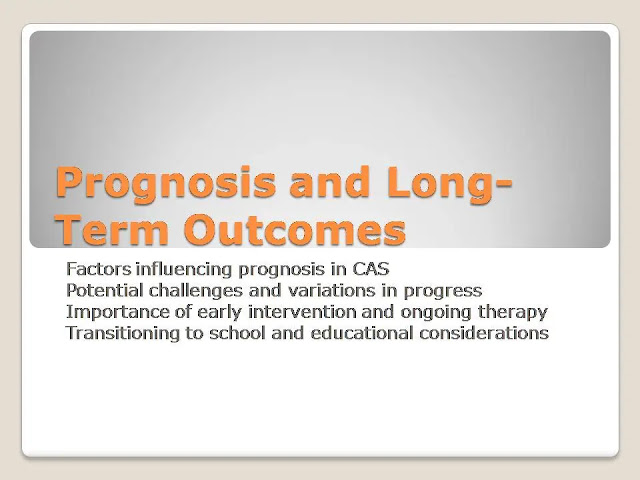 Prognosis and Long-Term Outcomes

Factors influencing prognosis in CAS
Potential challenges and variations in progress
Importance of early intervention and ongoing therapy
Transitioning to school and educational considerations